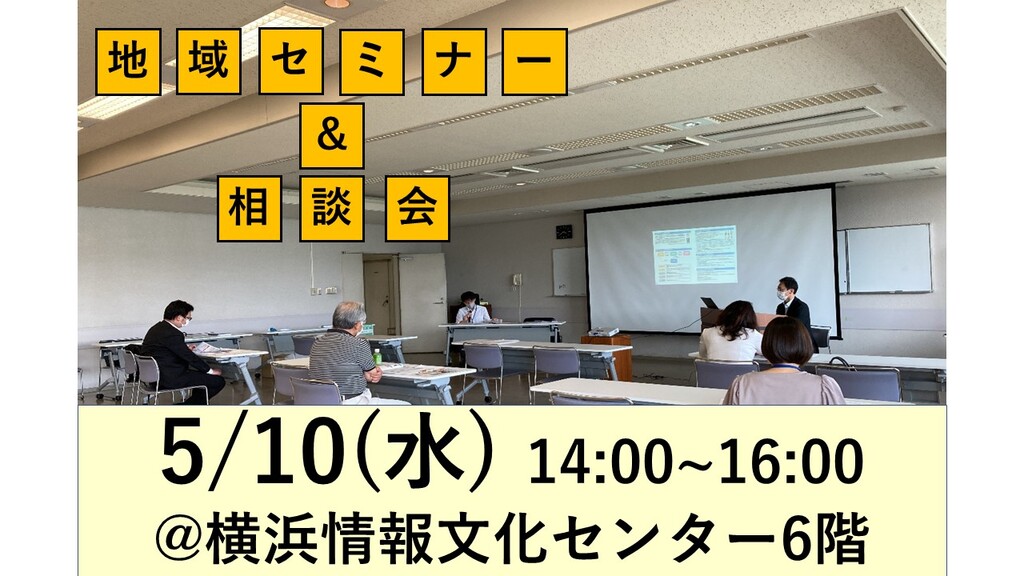 地域セミナー
&
相談会

5/10(水) 14:00~16:00
@横浜情報文化センター6階